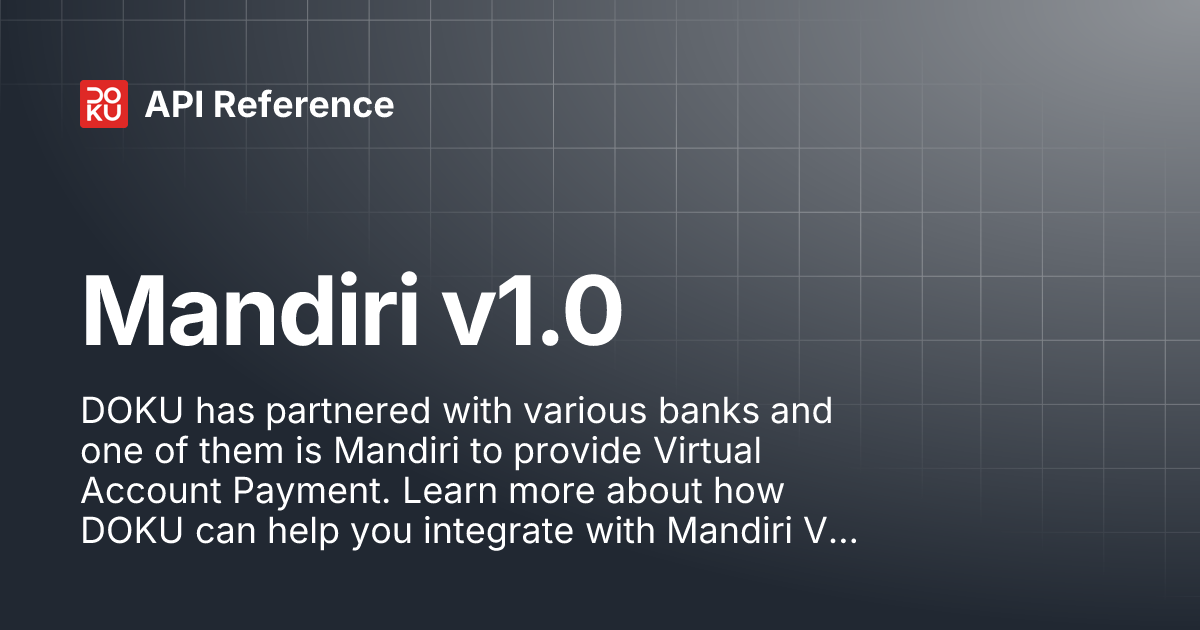 DO
KU

API Reference

Mandiri v1.0

DOKU has partnered with various banks and one of them is Mandiri to provide Virtual Account Payment. Learn more about how DOKU can help you integrate with Mandiri V...